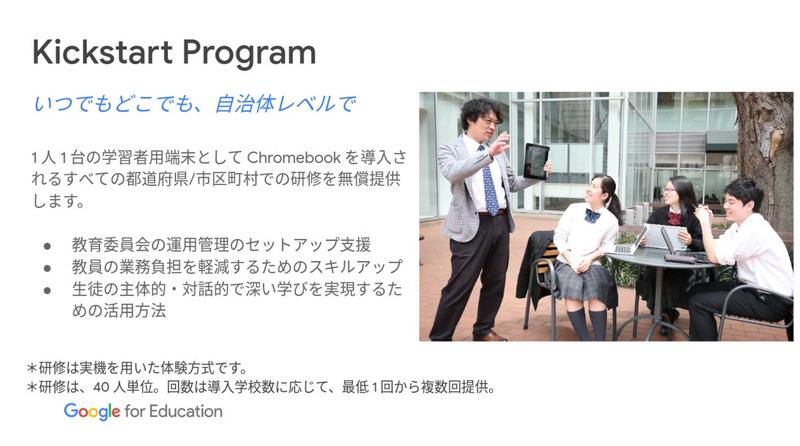 Kickstart Program

いつでもどこでも、自治体レベルで

1人1台の学習者用端末として Chromebook を導入されるすべての都道府県/市区町村での研修を無償提供します。

● 教育委員会の運用管理のセットアップ支援
● 教員の業務負担を軽減するためのスキルアップ
● 生徒の主体的・対話的で深い学びを実現するための活用方法

＊研修は実機を用いた体験方式です。
＊研修は、40 人単位。回数は導入学校数に応じて、最低1回から複数回提供。

Google for Education